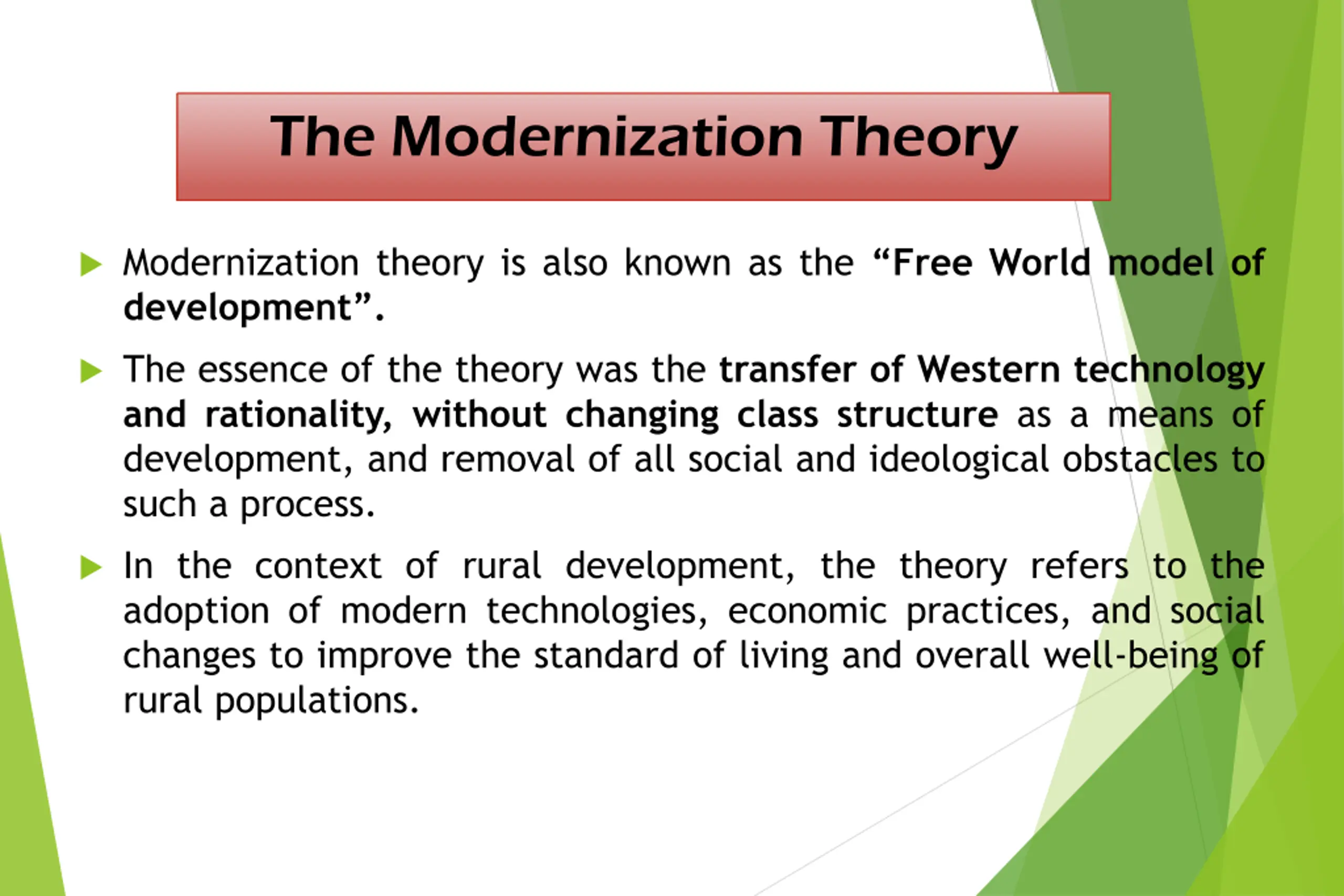 The Modernization Theory

Modernization theory is also known as the “Free World model of development”.

The essence of the theory was the transfer of Western technology and rationality, without changing class structure as a means of development, and removal of all social and ideological obstacles to such a process.

In the context of rural development, the theory refers to the adoption of modern technologies, economic practices, and social changes to improve the standard of living and overall well-being of rural populations.